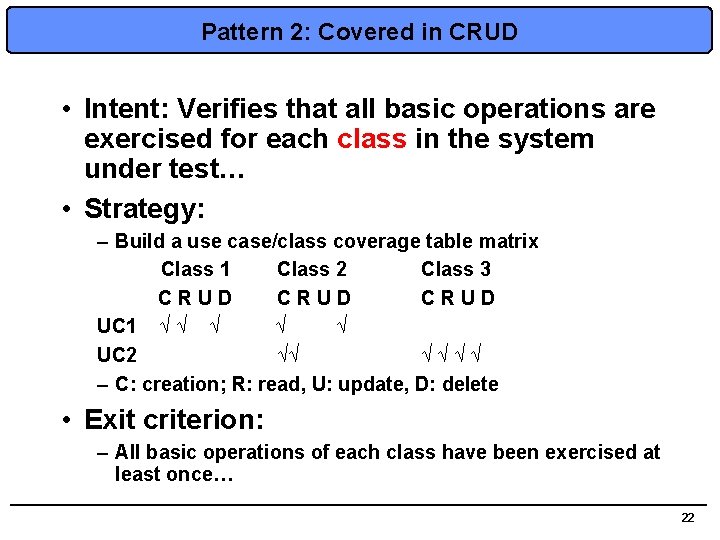 Pattern 2: Covered in CRUD

• Intent: Verifies that all basic operations are exercised for each class in the system under test…

• Strategy:

– Build a use case/class coverage table matrix

| | Class 1 | Class 2 | Class 3 |
|---|---|---|---|
| | C R U D | C R U D | C R U D |
| UC1 | √ √ √ | √ √ | |
| UC2 | | √√ | √ √ √ √ |

– C: creation; R: read, U: update, D: delete

• Exit criterion:

– All basic operations of each class have been exercised at least once…

22